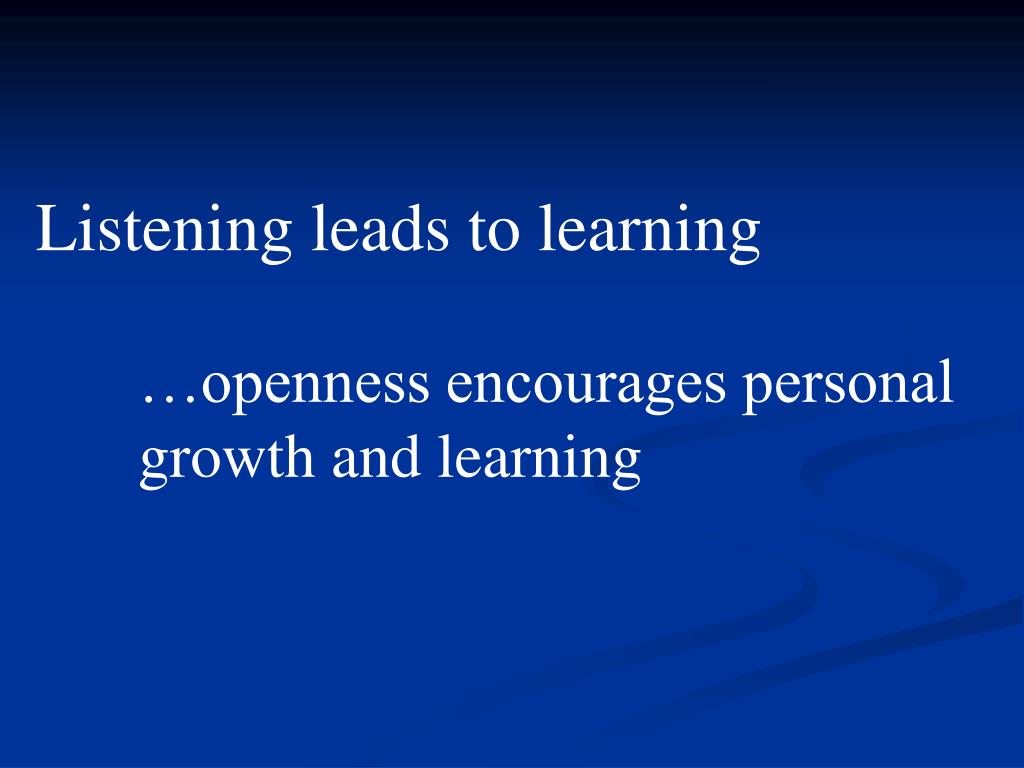 Listening leads to learning

…openness encourages personal growth and learning